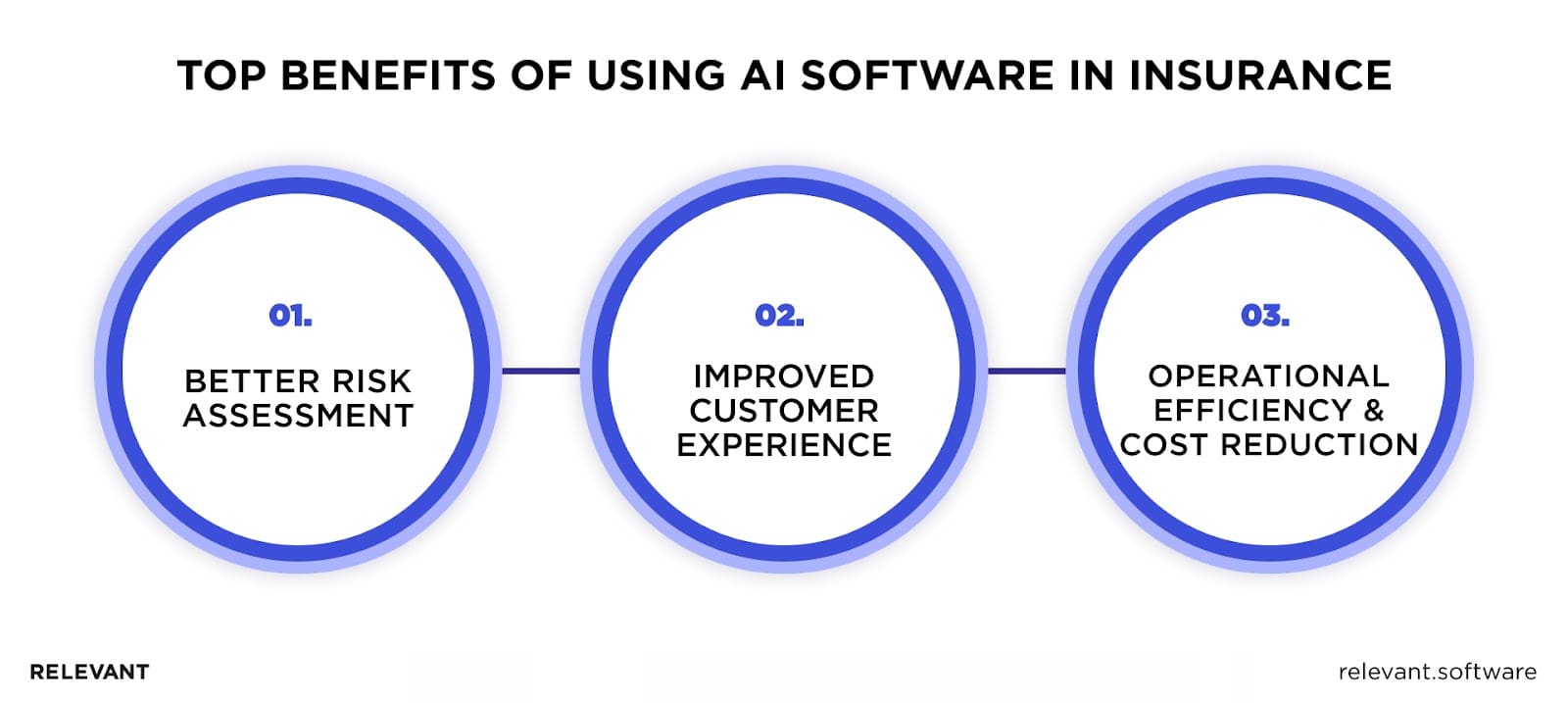 TOP BENEFITS OF USING AI SOFTWARE IN INSURANCE

01.

BETTER RISK ASSESSMENT

02.

IMPROVED CUSTOMER EXPERIENCE

03.

OPERATIONAL EFFICIENCY & COST REDUCTION

RELEVANT

relevant.software